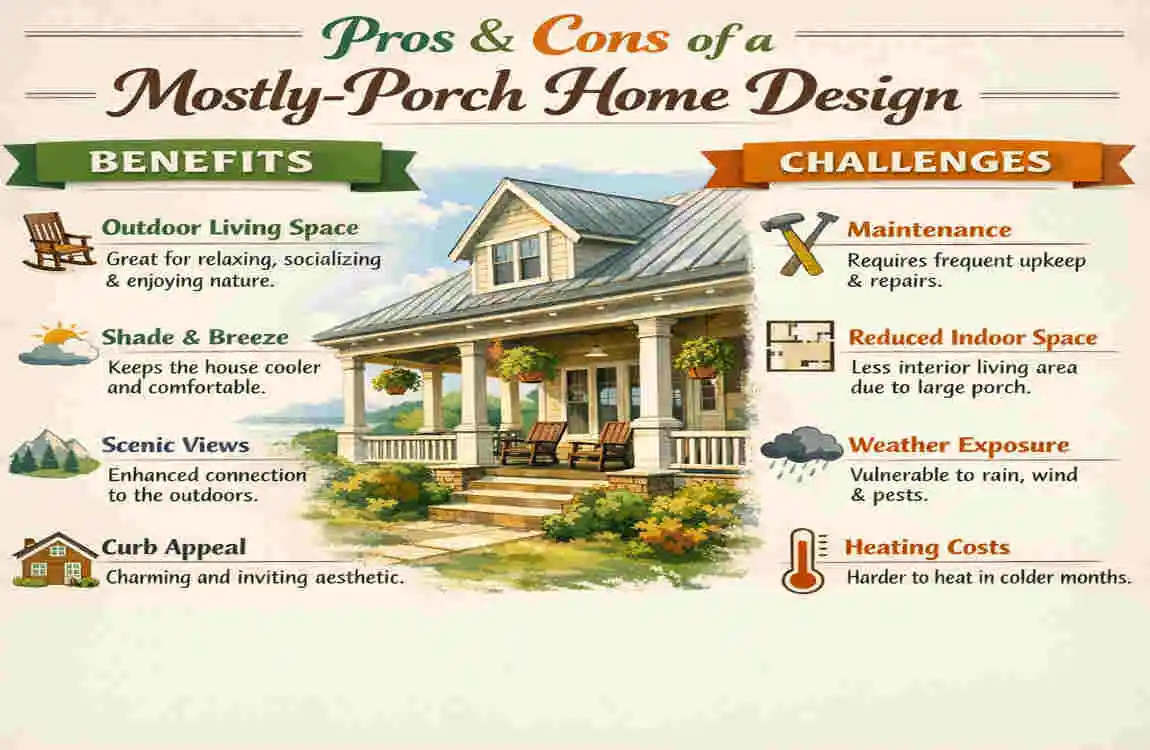 Pros & Cons of a
Mostly-Porch Home Design

BENEFITS

Outdoor Living Space
Great for relaxing, socializing & enjoying nature.

Shade & Breeze
Keeps the house cooler and comfortable.

Scenic Views
Enhanced connection to the outdoors.

Curb Appeal
Charming and inviting aesthetic.

CHALLENGES

Maintenance
Requires frequent upkeep & repairs.

Reduced Indoor Space
Less interior living area due to large porch.

Weather Exposure
Vulnerable to rain, wind & pests.

Heating Costs
Harder to heat in colder months.